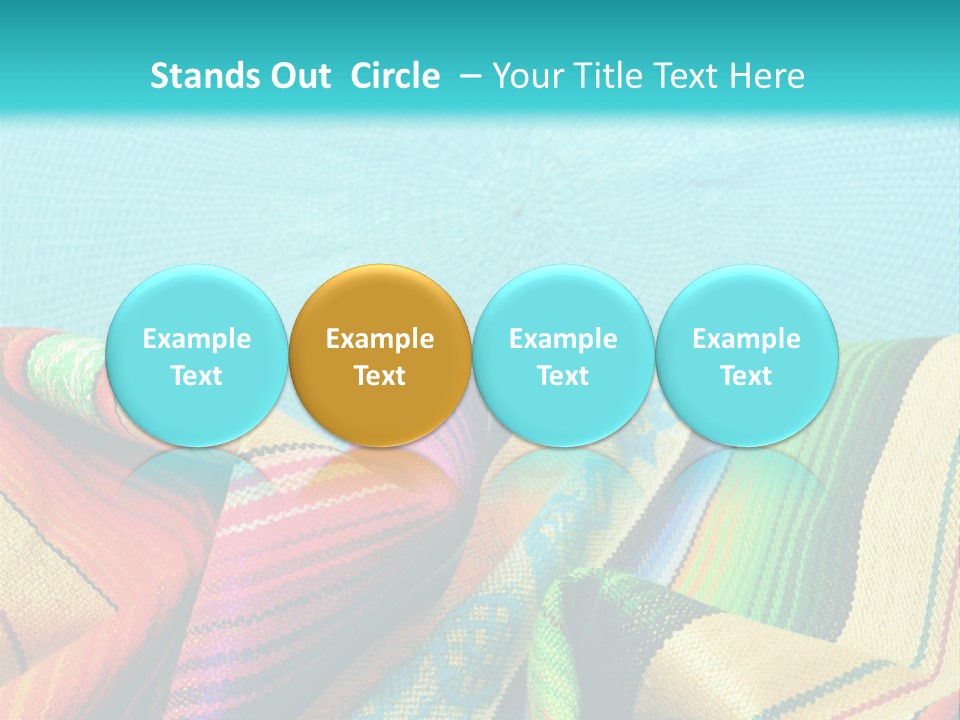 Stands Out Circle – Your Title Text Here

Example Text

Example Text

Example Text

Example Text